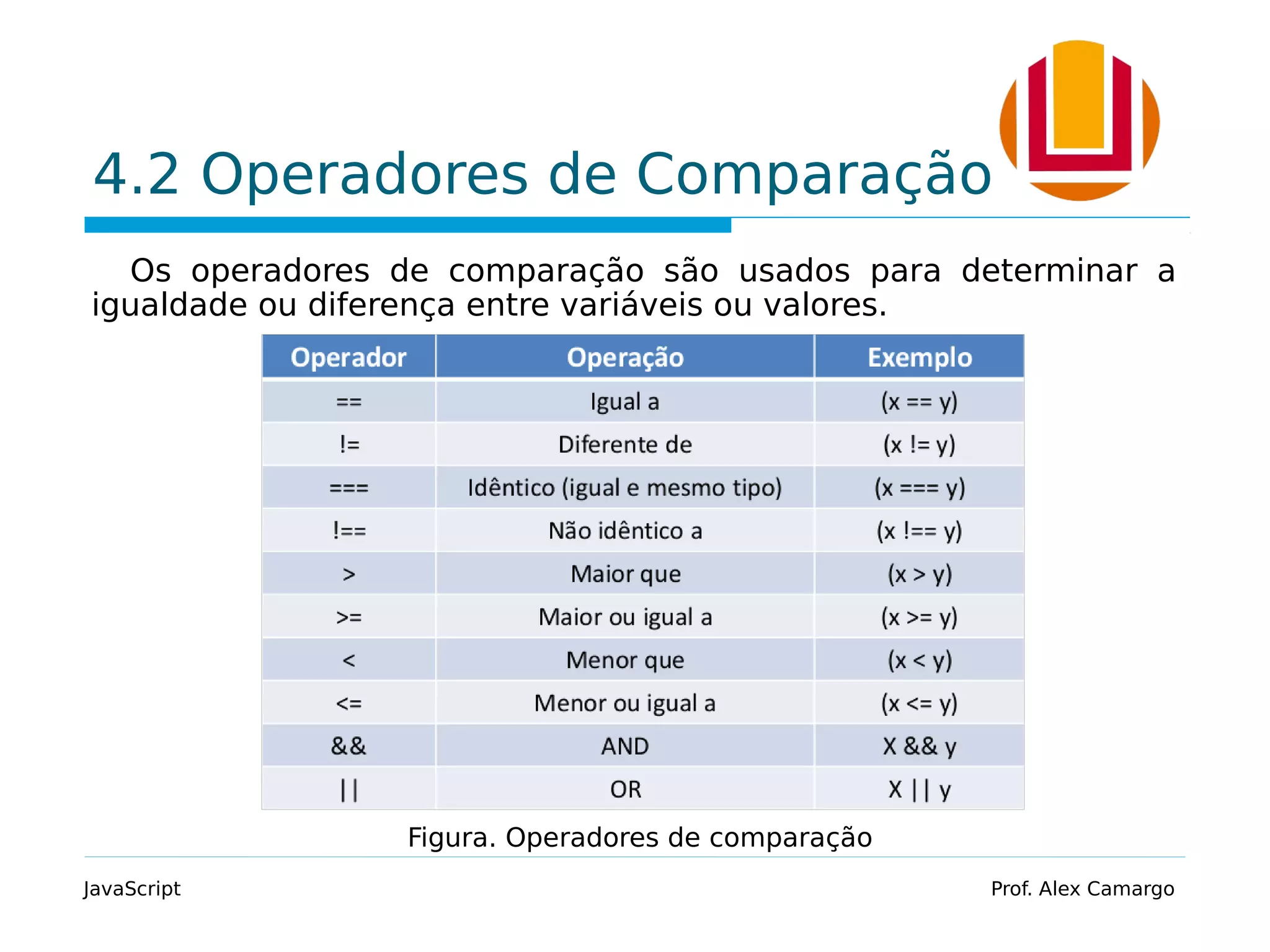 4.2 Operadores de Comparação

Os operadores de comparação são usados para determinar a igualdade ou diferença entre variáveis ou valores.

| Operador | Operação | Exemplo |
|---|---|---|
| == | Igual a | (x == y) |
| != | Diferente de | (x != y) |
| === | Idêntico (igual e mesmo tipo) | (x === y) |
| !== | Não idêntico a | (x !== y) |
| > | Maior que | (x > y) |
| >= | Maior ou igual a | (x >= y) |
| < | Menor que | (x < y) |
| <= | Menor ou igual a | (x <= y) |
| && | AND | X && y |
| \|\| | OR | X \|\| y |

Figura. Operadores de comparação

JavaScript

Prof. Alex Camargo